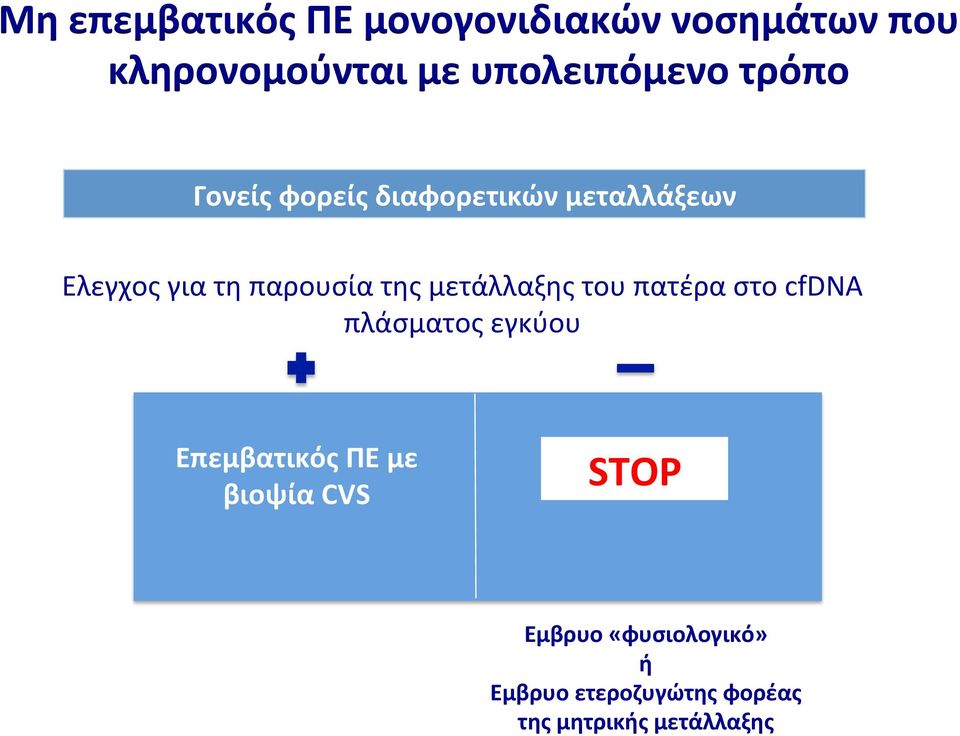 Μη επεμβατικός ΠΕ μονογονιδιακών νοσημάτων που κληρονομούνται με υπολειπόμενο τρόπο

Γονείς φορείς διαφορετικών μεταλλάξεων

Ελεγχος για τη παρουσία της μετάλλαξης του πατέρα στο cfDNA πλάσματος εγκύου

+

−

Επεμβατικός ΠΕ με βιοψία CVS

STOP

Εμβρυο «φυσιολογικό»
ή
Εμβρυο ετεροζυγώτης φορέας της μητρικής μετάλλαξης